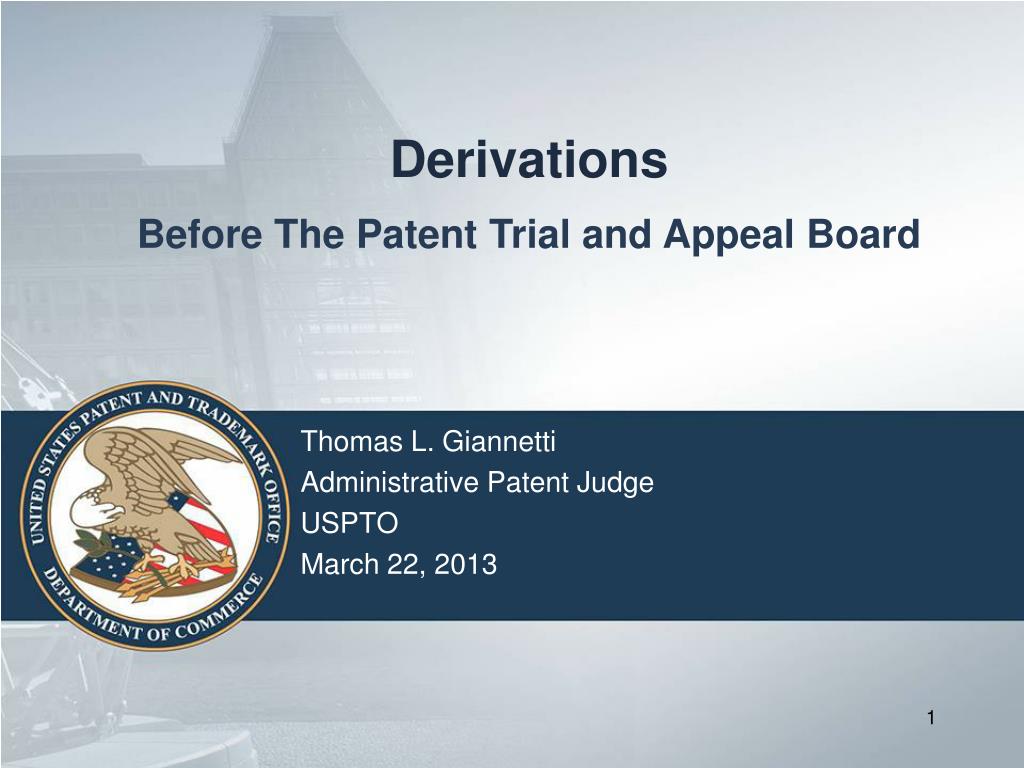 Derivations

Before The Patent Trial and Appeal Board

UNITED STATES PATENT AND TRADEMARK OFFICE
DEPARTMENT OF COMMERCE

Thomas L. Giannetti
Administrative Patent Judge
USPTO
March 22, 2013

1